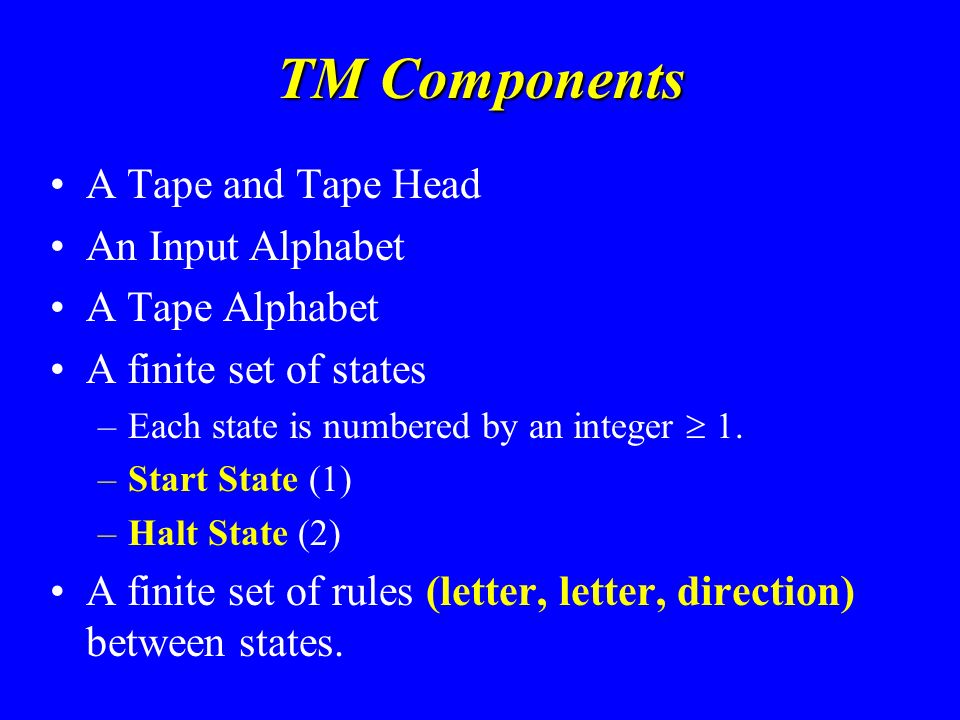 TM Components

• A Tape and Tape Head
• An Input Alphabet
• A Tape Alphabet
• A finite set of states
– Each state is numbered by an integer $\geq 1$.
– Start State (1)
– Halt State (2)
• A finite set of rules (letter, letter, direction) between states.